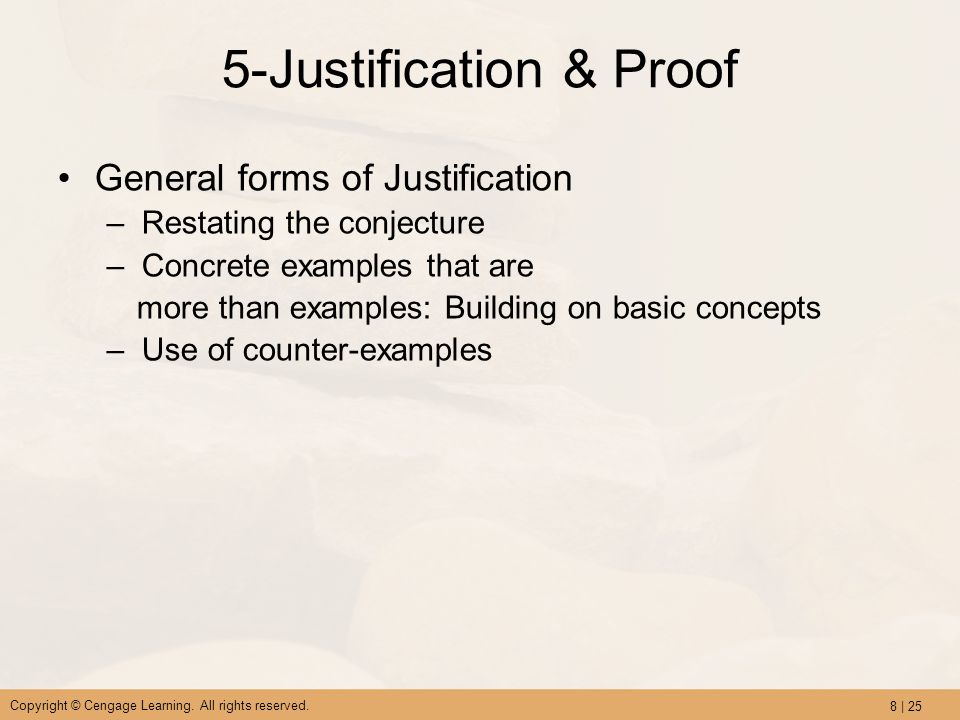 5-Justification & Proof

• General forms of Justification
– Restating the conjecture
– Concrete examples that are more than examples: Building on basic concepts
– Use of counter-examples

Copyright © Cengage Learning. All rights reserved.

8 | 25